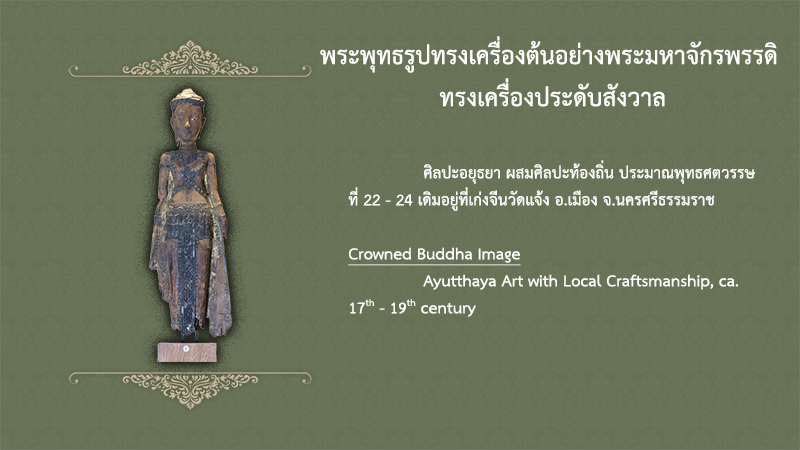 พระพุทธรูปทรงเครื่องต้นอย่างพระมหาจักรพรรดิ ทรงเครื่องประดับสังวาล

ศิลปะอยุธยา ผสมศิลปะท้องถิ่น ประมาณพุทธศตวรรษที่ 22 - 24 เดิมอยู่ที่เก่งจีนวัดแจ้ง อ.เมือง จ.นครศรีธรรมราช

Crowned Buddha Image

Ayutthaya Art with Local Craftsmanship, ca. $17^{th}$ - $19^{th}$ century